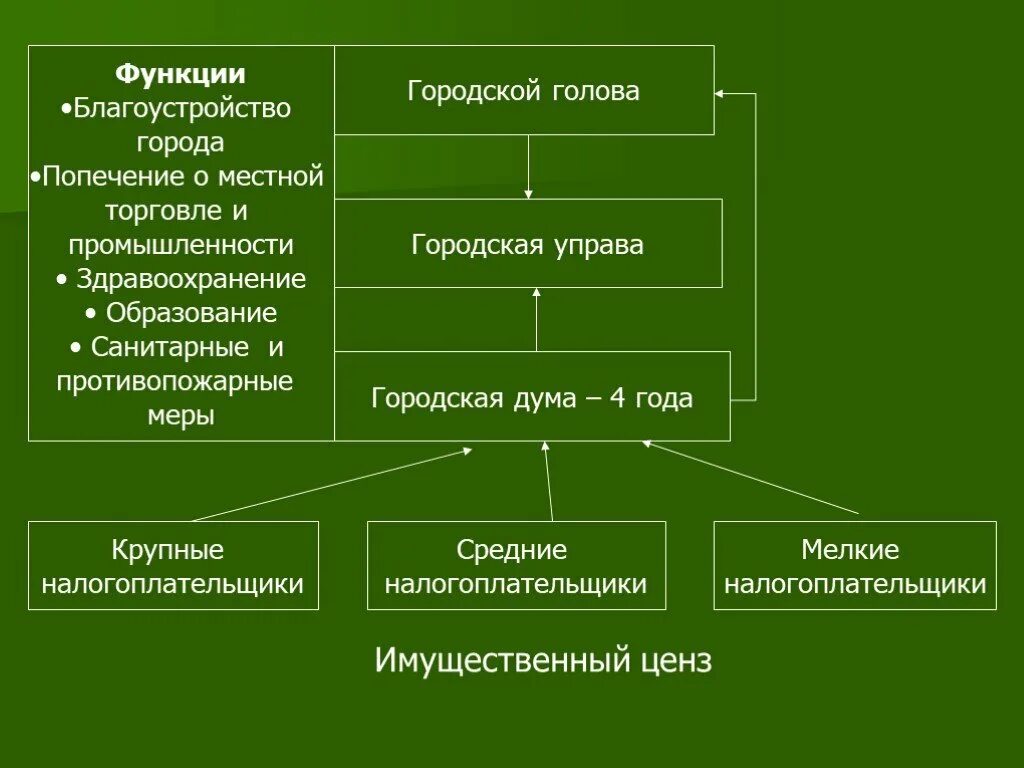 Функции
•Благоустройство города
•Попечение о местной торговле и промышленности
• Здравоохранение
• Образование
• Санитарные и противопожарные меры

Городской голова

Городская управа

Городская дума – 4 года

Крупные налогоплательщики

Средние налогоплательщики

Мелкие налогоплательщики

Имущественный ценз